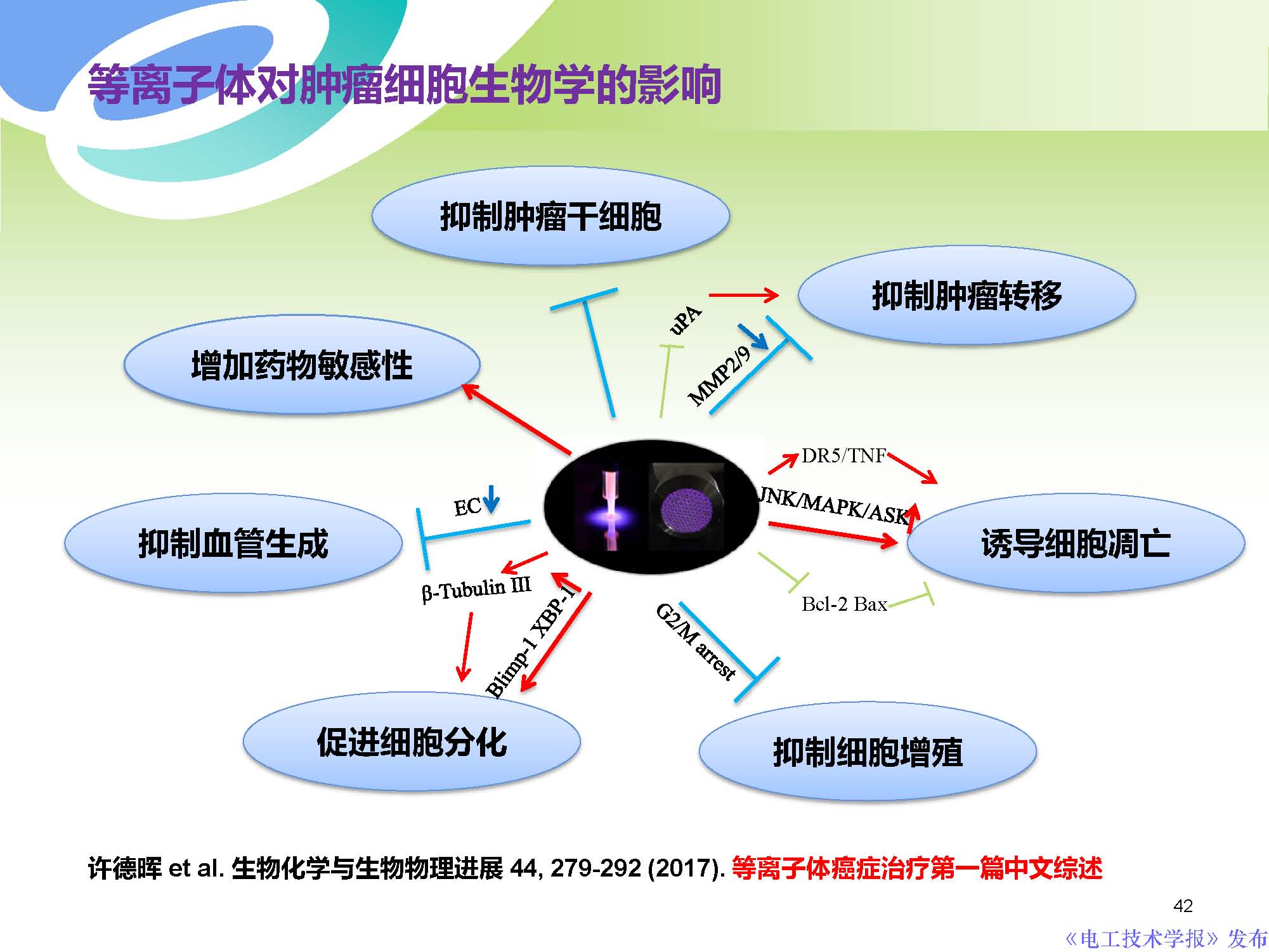 等离子体对肿瘤细胞生物学的影响

抑制肿瘤干细胞

抑制肿瘤转移

增加药物敏感性

uPA

MMP2/9

DR5/TNF

JNK/MAPK/ASK

EC

抑制血管生成

诱导细胞凋亡

β-Tubulin III

Blimp-1 XBP-1

G2/M arrest

Bcl-2 Bax

促进细胞分化

抑制细胞增殖

许德晖 et al. 生物化学与生物物理进展 44, 279-292 (2017). 等离子体癌症治疗第一篇中文综述

42

《电工技术学报》发布